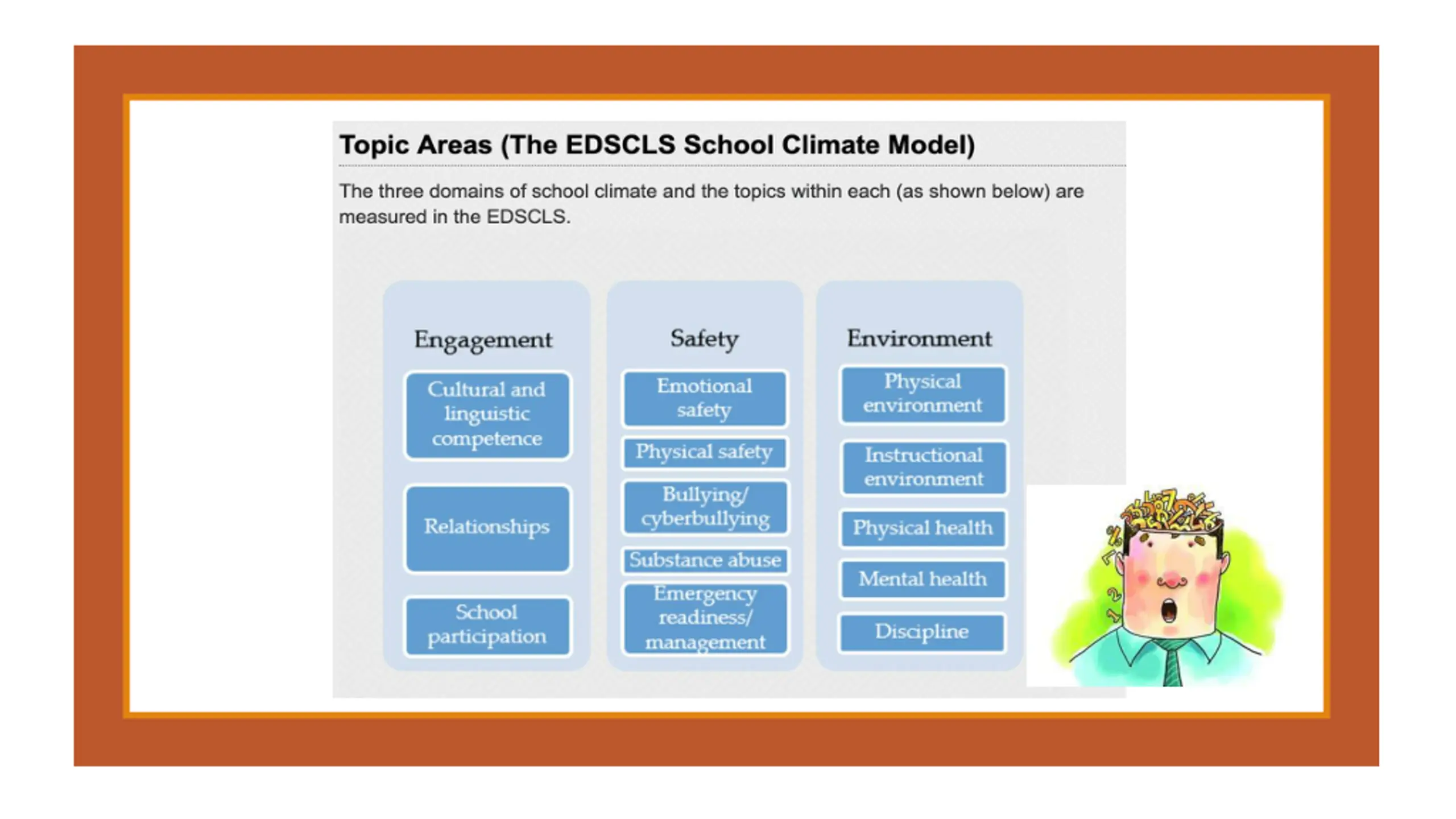 Topic Areas (The EDSCLS School Climate Model)

The three domains of school climate and the topics within each (as shown below) are measured in the EDSCLS.

Engagement

Cultural and linguistic competence

Relationships

School participation

Safety

Emotional safety

Physical safety

Bullying/ cyberbullying

Substance abuse

Emergency readiness/ management

Environment

Physical environment

Instructional environment

Physical health

Mental health

Discipline